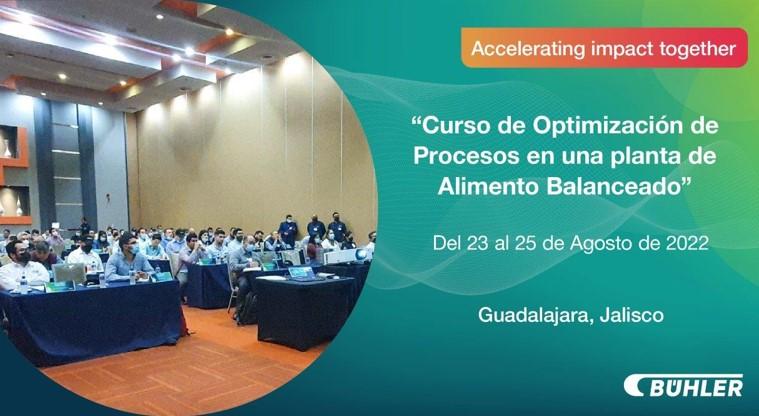 Accelerating impact together

“Curso de Optimización de Procesos en una planta de Alimento Balanceado”

Del 23 al 25 de Agosto de 2022

Guadalajara, Jalisco

BÜHLER